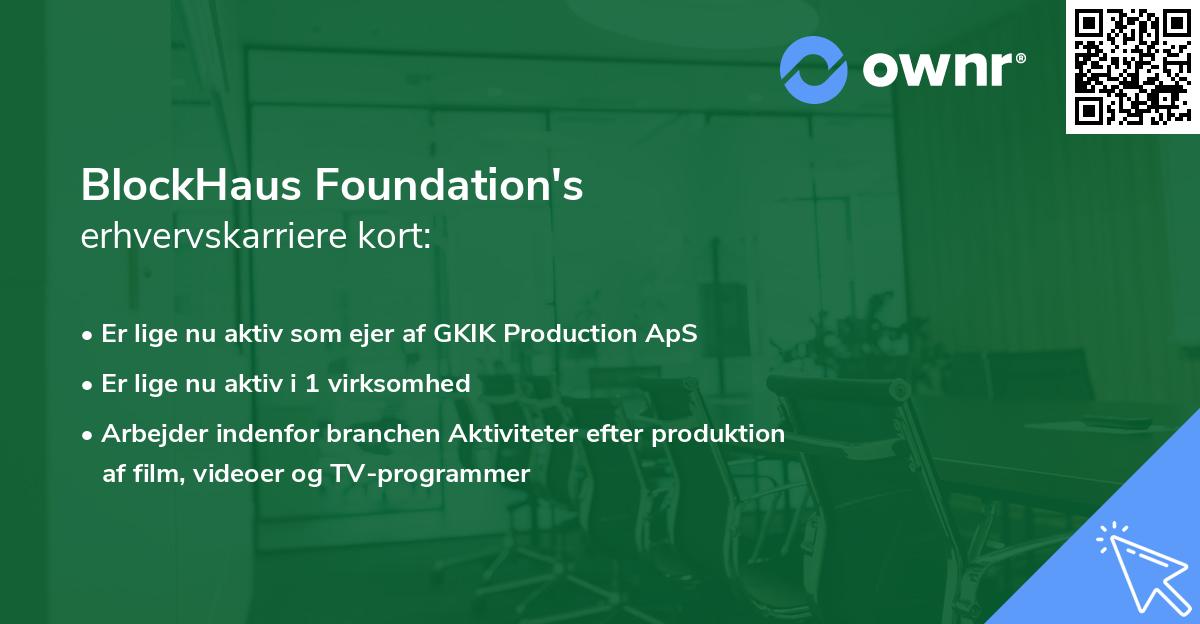 ownr®

BlockHaus Foundation's
erhvervskarriere kort:

• Er lige nu aktiv som ejer af GKIK Production ApS
• Er lige nu aktiv i 1 virksomhed
• Arbejder indenfor branchen Aktiviteter efter produktion af film, videoer og TV-programmer